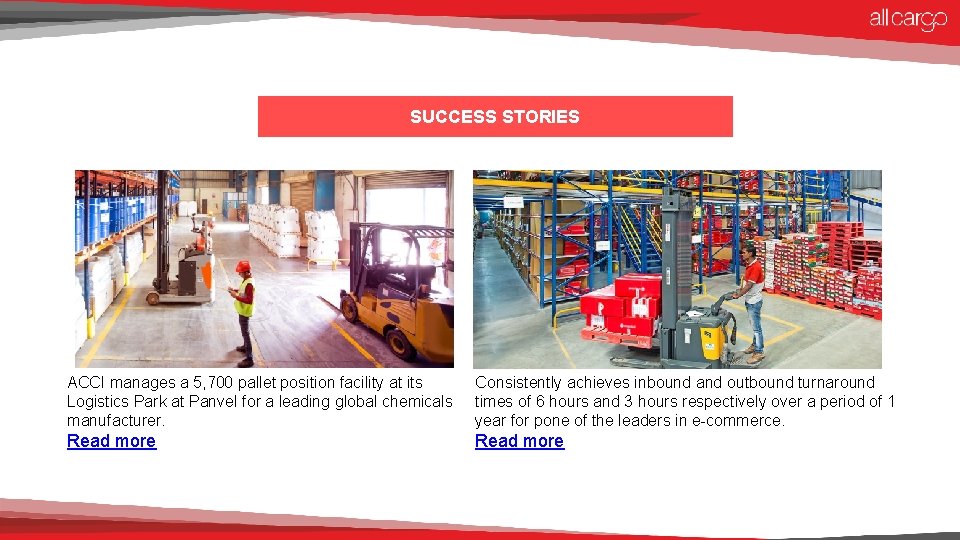 allcargo

SUCCESS STORIES

ACCI manages a 5,700 pallet position facility at its Logistics Park at Panvel for a leading global chemicals manufacturer.
Read more

Consistently achieves inbound and outbound turnaround times of 6 hours and 3 hours respectively over a period of 1 year for pone of the leaders in e-commerce.
Read more